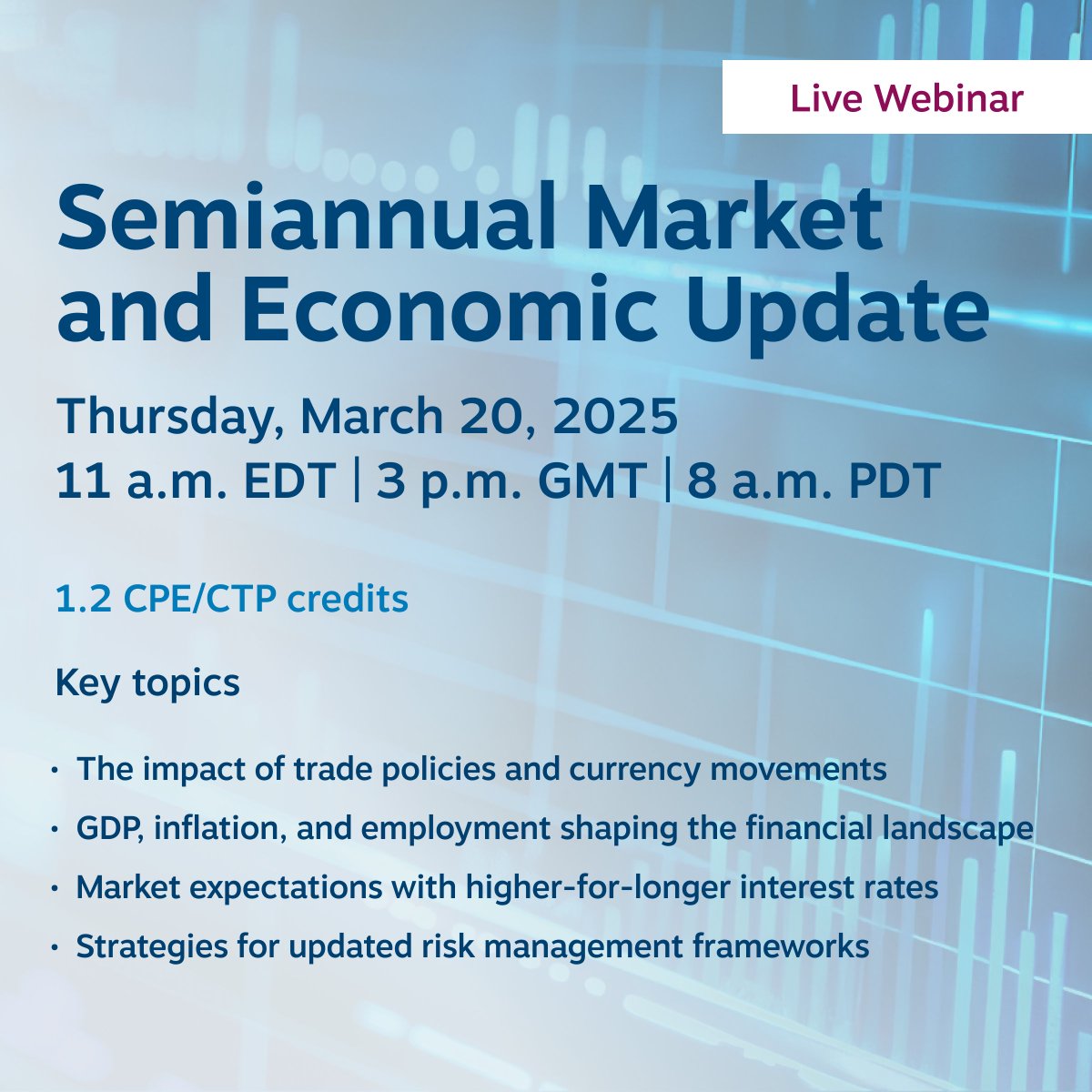 Live Webinar

Semiannual Market and Economic Update

Thursday, March 20, 2025
11 a.m. EDT | 3 p.m. GMT | 8 a.m. PDT

1.2 CPE/CTP credits

Key topics

• The impact of trade policies and currency movements
• GDP, inflation, and employment shaping the financial landscape
• Market expectations with higher-for-longer interest rates
• Strategies for updated risk management frameworks